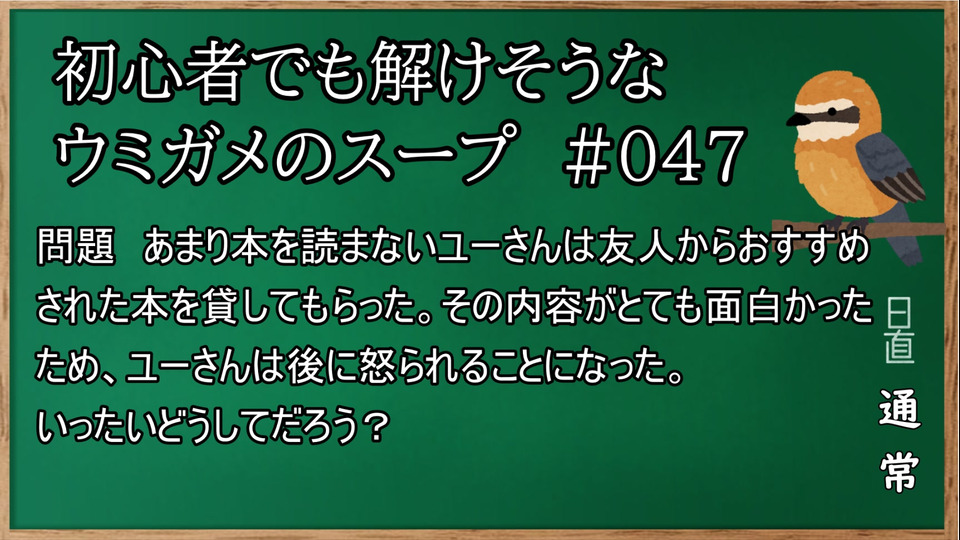 初心者でも解けそうな
ウミガメのスープ　#047

問題　あまり本を読まないユーさんは友人からおすすめされた本を貸してもらった。その内容がとても面白かったため、ユーさんは後に怒られることになった。
いったいどうしてだろう？

日直
通常